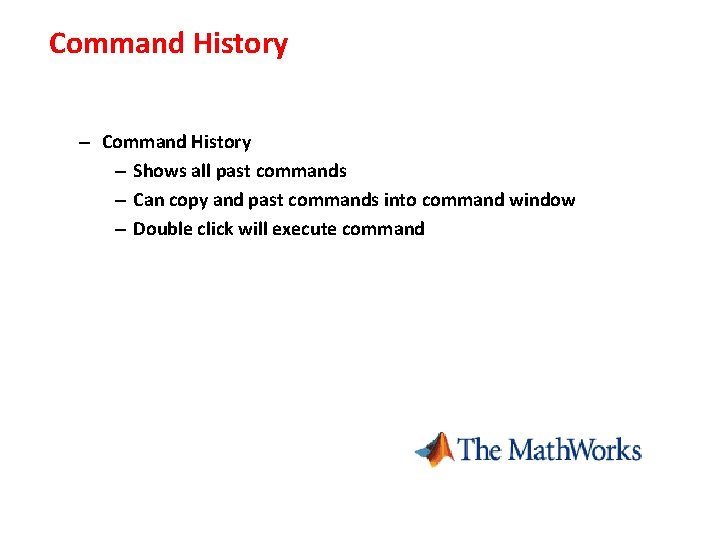 Command History

– Command History
  – Shows all past commands
  – Can copy and past commands into command window
  – Double click will execute command

The MathWorks